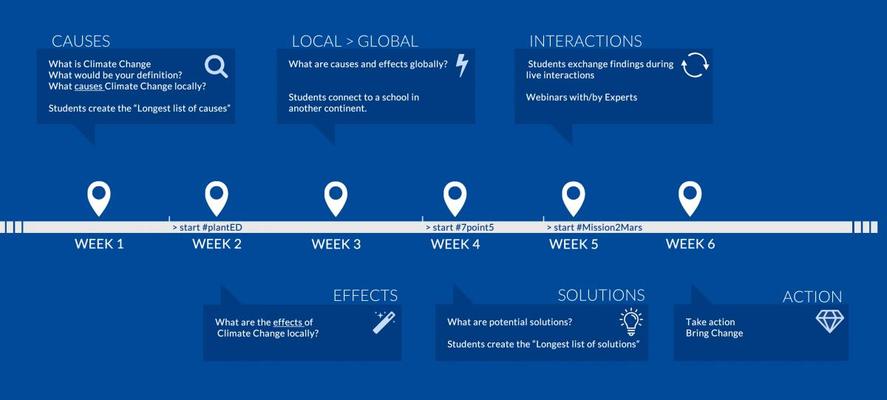 CAUSES

What is Climate Change
What would be your definition?
What causes Climate Change locally?

Students create the "Longest list of causes"

LOCAL > GLOBAL

What are causes and effects globally?

Students connect to a school in another continent.

INTERACTIONS

Students exchange findings during live interactions

Webinars with/by Experts

> start #plantED
> start #7point5
> start #Mission2Mars

WEEK 1
WEEK 2
WEEK 3
WEEK 4
WEEK 5
WEEK 6

EFFECTS

What are the effects of Climate Change locally?

SOLUTIONS

What are potential solutions?

Students create the "Longest list of solutions"

ACTION

Take action
Bring Change